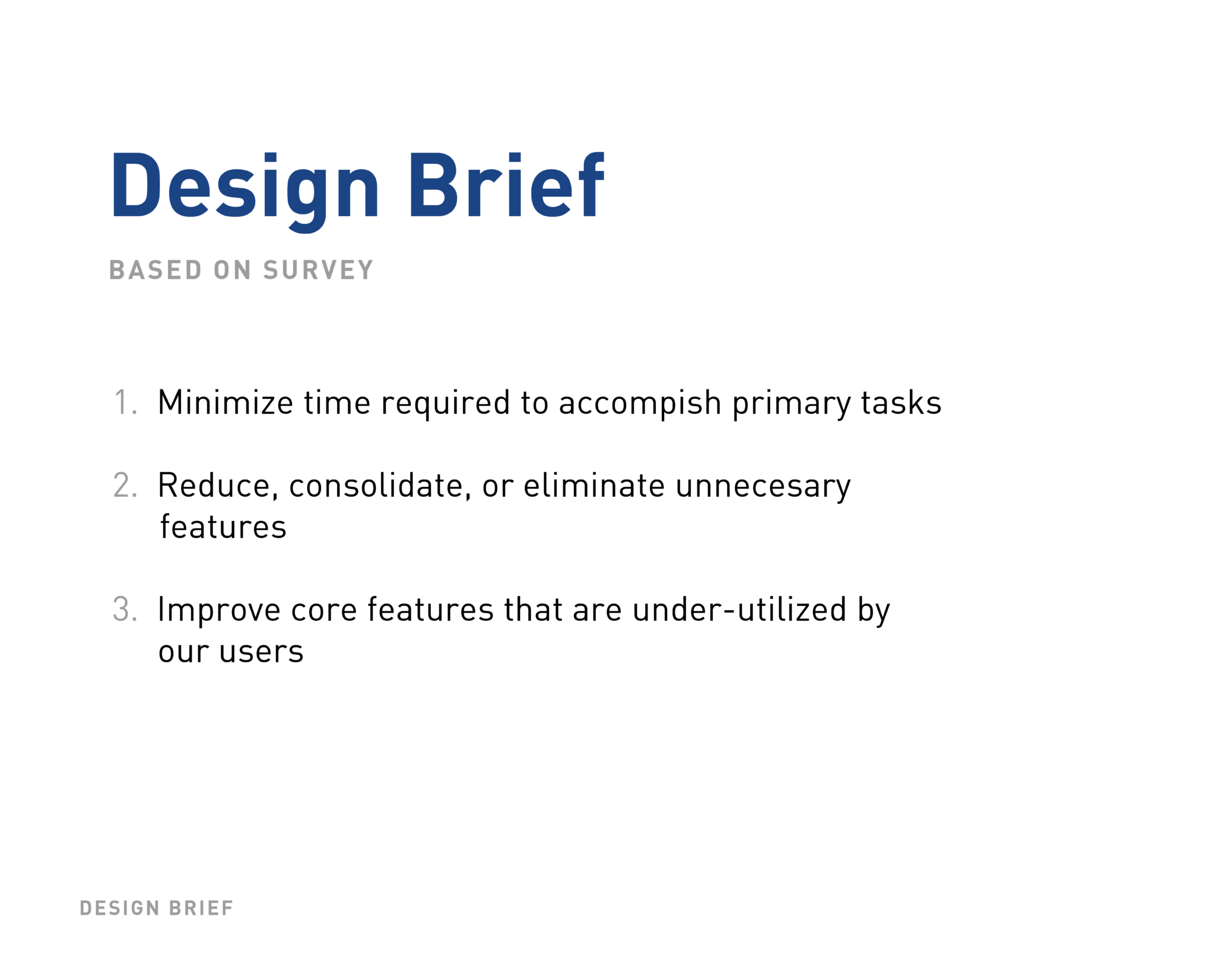 Design Brief

BASED ON SURVEY

1. Minimize time required to accompish primary tasks

2. Reduce, consolidate, or eliminate unnecesary features

3. Improve core features that are under-utilized by our users

DESIGN BRIEF